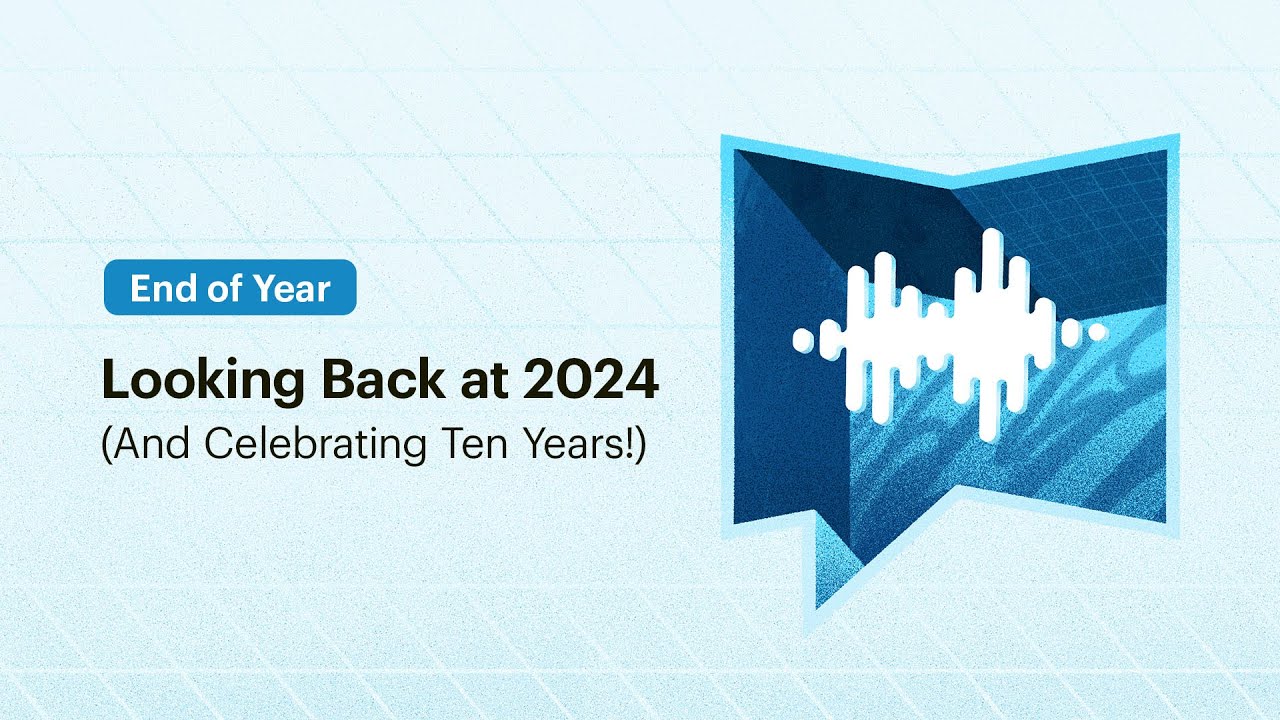 End of Year

Looking Back at 2024
(And Celebrating Ten Years!)